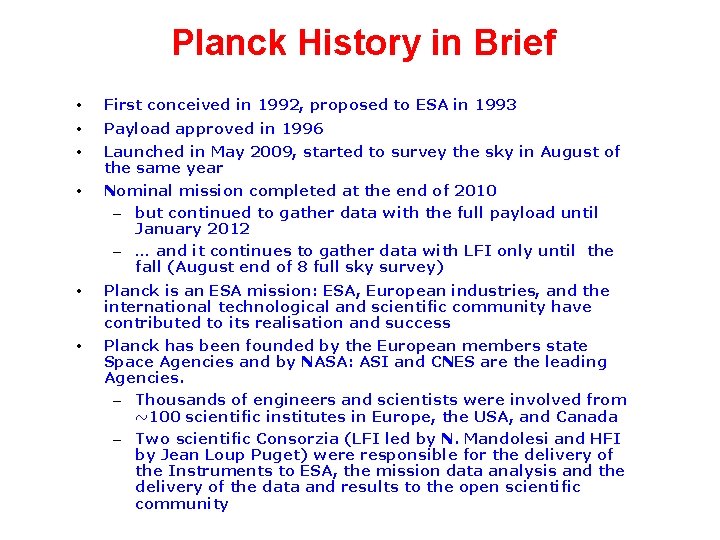 Planck History in Brief

• First conceived in 1992, proposed to ESA in 1993

• Payload approved in 1996

• Launched in May 2009, started to survey the sky in August of the same year

• Nominal mission completed at the end of 2010

– but continued to gather data with the full payload until January 2012

– … and it continues to gather data with LFI only until the fall (August end of 8 full sky survey)

• Planck is an ESA mission: ESA, European industries, and the international technological and scientific community have contributed to its realisation and success

• Planck has been founded by the European members state Space Agencies and by NASA: ASI and CNES are the leading Agencies.

– Thousands of engineers and scientists were involved from $\sim$100 scientific institutes in Europe, the USA, and Canada

– Two scientific Consorzia (LFI led by N. Mandolesi and HFI by Jean Loup Puget) were responsible for the delivery of the Instruments to ESA, the mission data analysis and the delivery of the data and results to the open scientific community